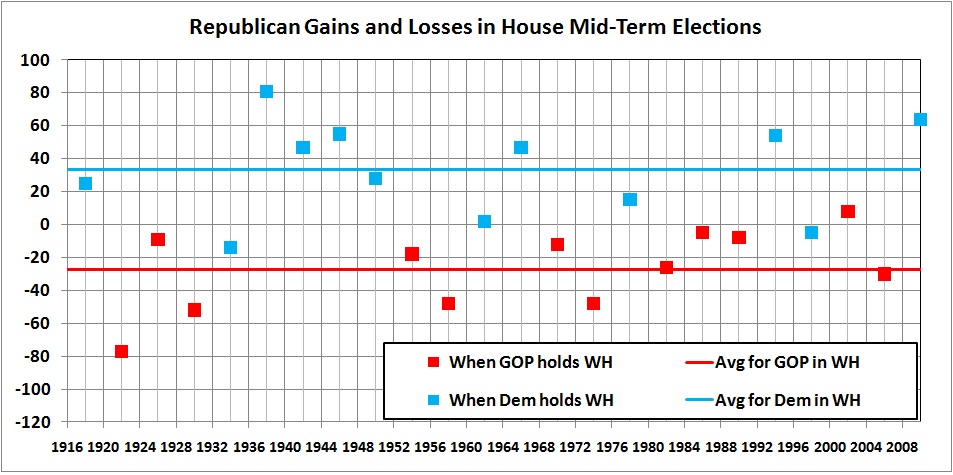 Republican Gains and Losses in House Mid-Term Elections

100
80
60
40
20
0
-20
-40
-60
-80
-100
-120

1916 1920 1924 1928 1932 1936 1940 1944 1948 1952 1956 1960 1964 1968 1972 1976 1980 1984 1988 1992 1996 2000 2004 2008

When GOP holds WH
Avg for GOP in WH
When Dem holds WH
Avg for Dem in WH